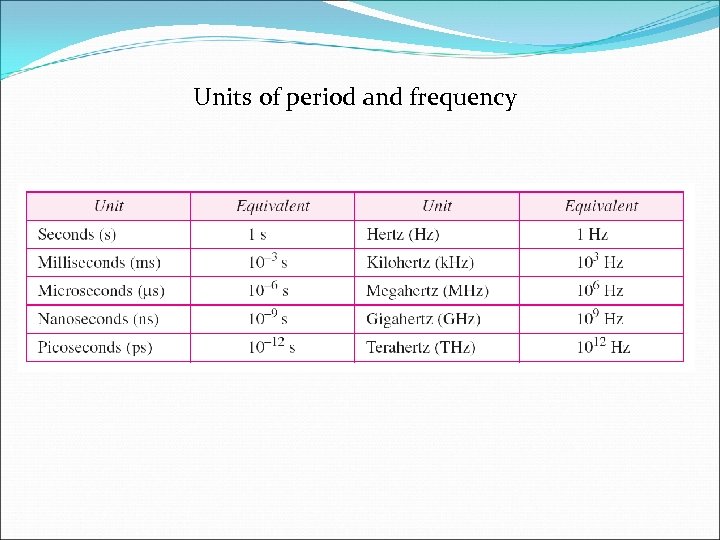 Units of period and frequency

| Unit | Equivalent | Unit | Equivalent |
|---|---|---|---|
| Seconds (s) | 1 s | Hertz (Hz) | 1 Hz |
| Milliseconds (ms) | $10^{-3}$ s | Kilohertz (kHz) | $10^{3}$ Hz |
| Microseconds (μs) | $10^{-6}$ s | Megahertz (MHz) | $10^{6}$ Hz |
| Nanoseconds (ns) | $10^{-9}$ s | Gigahertz (GHz) | $10^{9}$ Hz |
| Picoseconds (ps) | $10^{-12}$ s | Terahertz (THz) | $10^{12}$ Hz |